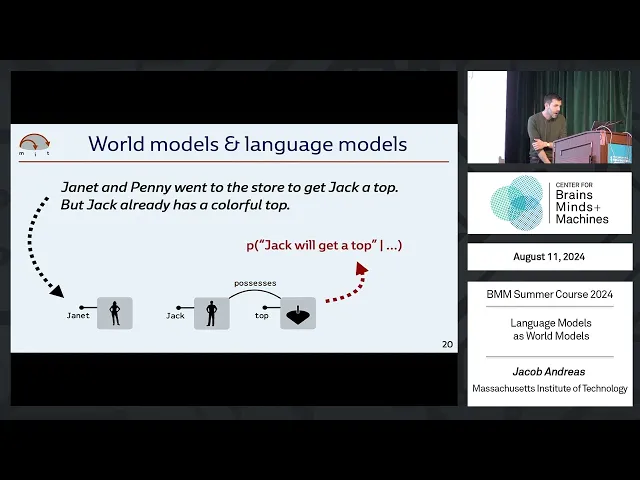 m i t

World models & language models

Janet and Penny went to the store to get Jack a top. But Jack already has a colorful top.

p("Jack will get a top" | ...)

possesses

Janet

Jack

top

20

CENTER FOR
Brains
Minds+
Machines

August 11, 2024

BMM Summer Course 2024

Language Models as World Models

Jacob Andreas
Massachusetts Institute of Technology